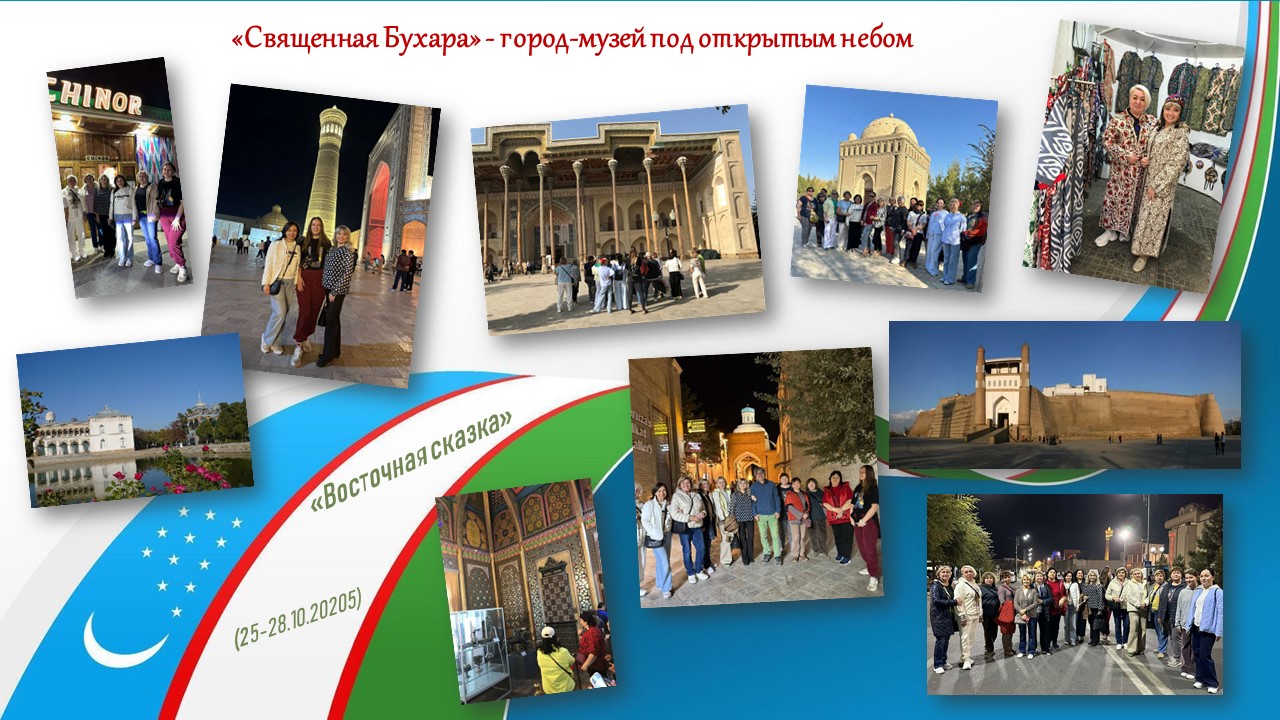 «Священная Бухара» - город-музей под открытым небом

CHINOR

«Восточная сказка»

(25-28.10.20205)